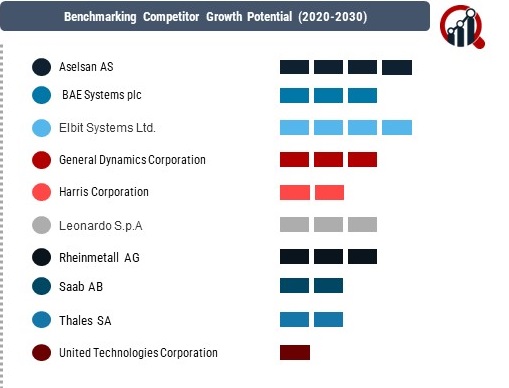 Benchmarking Competitor Growth Potential (2020-2030)

Aselsan AS
BAE Systems plc
Elbit Systems Ltd.
General Dynamics Corporation
Harris Corporation
Leonardo S.p.A
Rheinmetall AG
Saab AB
Thales SA
United Technologies Corporation